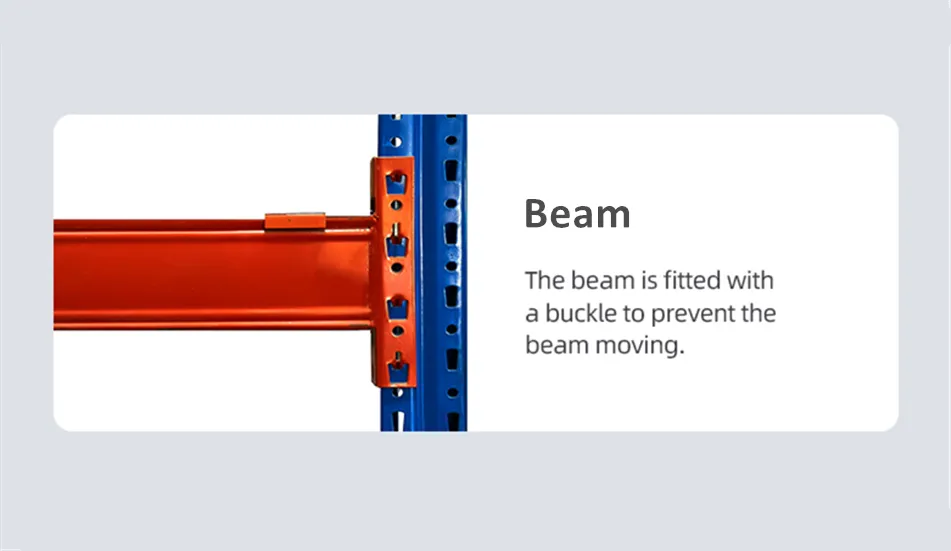 Beam

The beam is fitted with a buckle to prevent the beam moving.